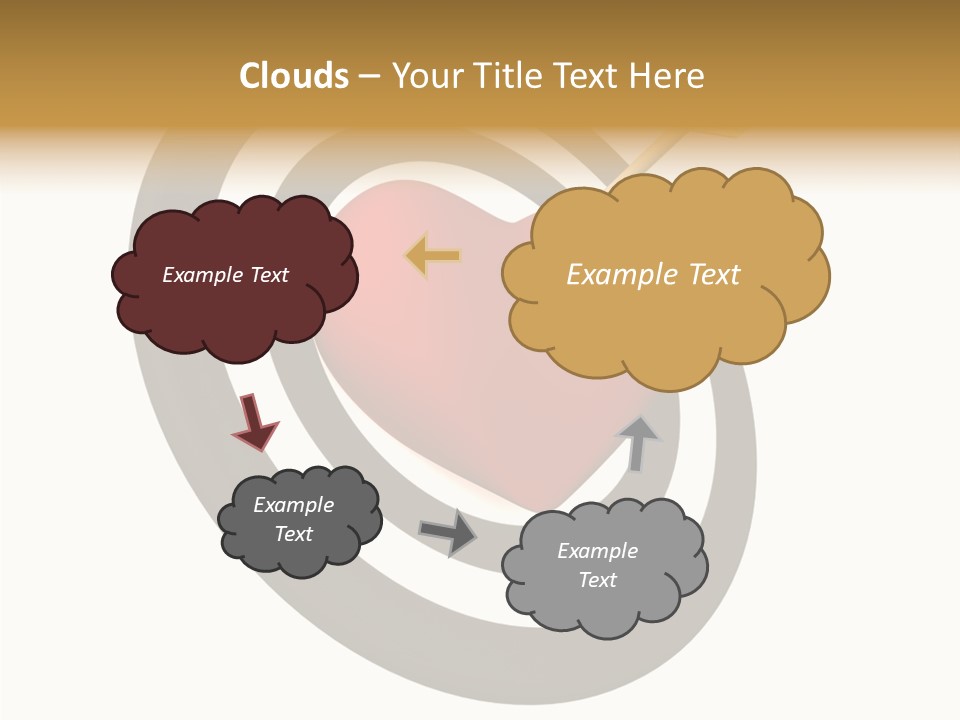 Clouds – Your Title Text Here

Example Text

Example Text

Example Text

Example Text